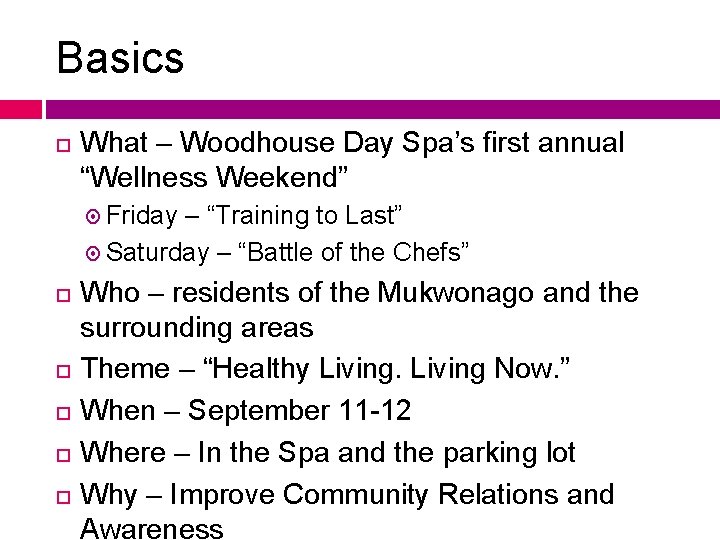 Basics

What – Woodhouse Day Spa’s first annual “Wellness Weekend”

Friday – “Training to Last”

Saturday – “Battle of the Chefs”

Who – residents of the Mukwonago and the surrounding areas

Theme – “Healthy Living. Living Now.”

When – September 11-12

Where – In the Spa and the parking lot

Why – Improve Community Relations and Awareness